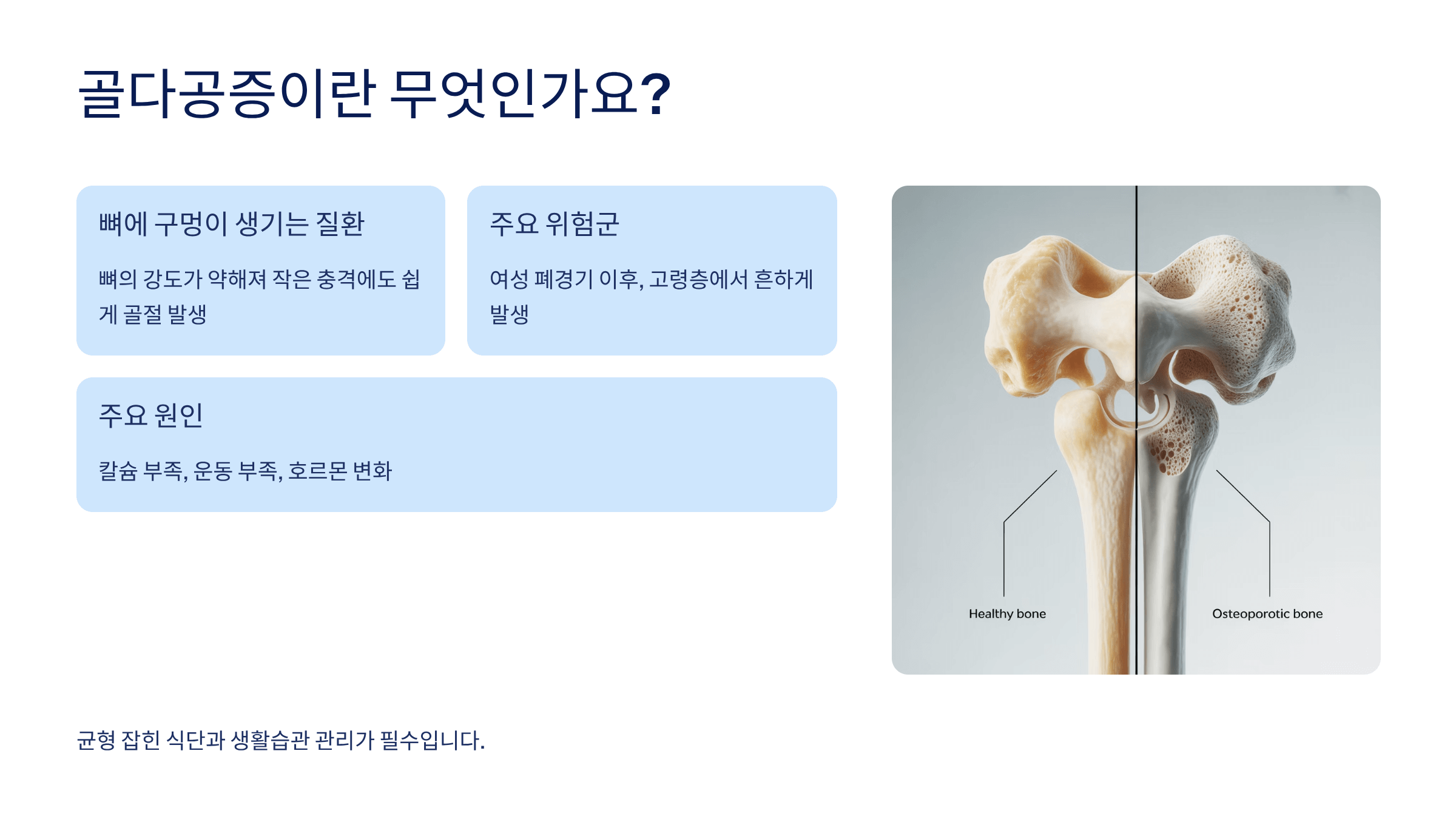 골다공증이란 무엇인가요?

뼈에 구멍이 생기는 질환

뼈의 강도가 약해져 작은 충격에도 쉽게 골절 발생

주요 위험군

여성 폐경기 이후, 고령층에서 흔하게 발생

주요 원인

칼슘 부족, 운동 부족, 호르몬 변화

Healthy bone

Osteoporotic bone

균형 잡힌 식단과 생활습관 관리가 필수입니다.